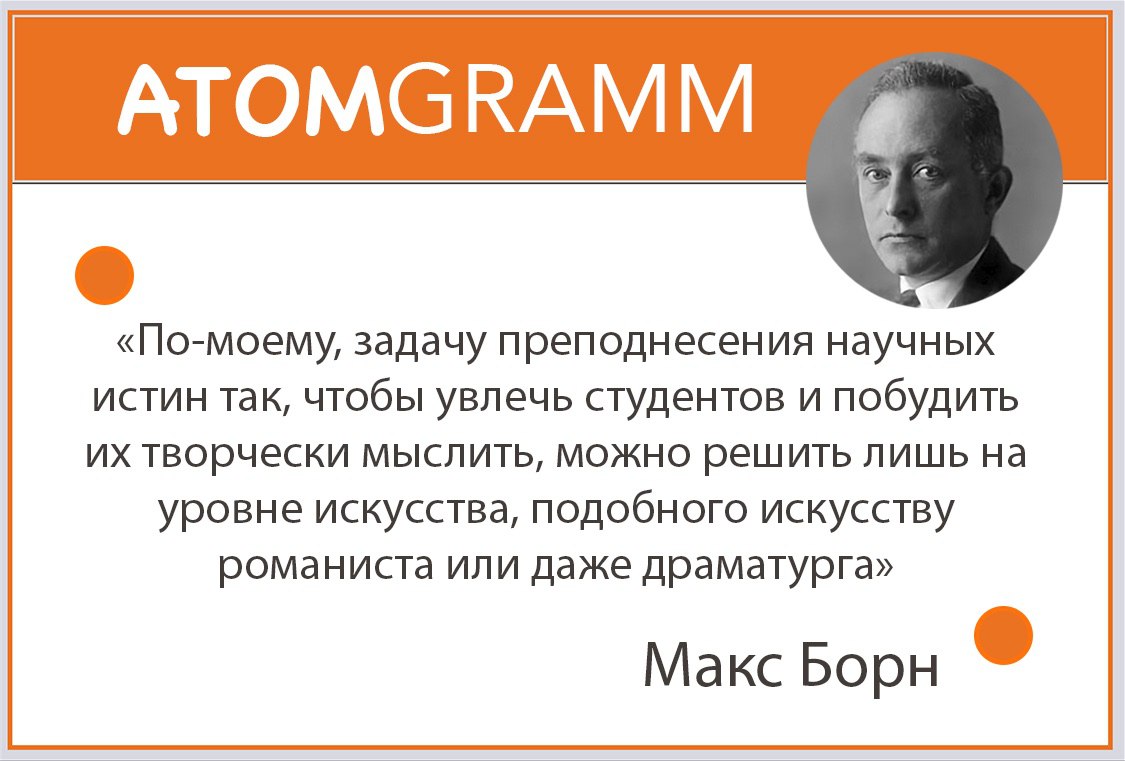 ATOMGRAMM

«По-моему, задачу преподнесения научных истин так, чтобы увлечь студентов и побудить их творчески мыслить, можно решить лишь на уровне искусства, подобного искусству романиста или даже драматурга»

Макс Борн